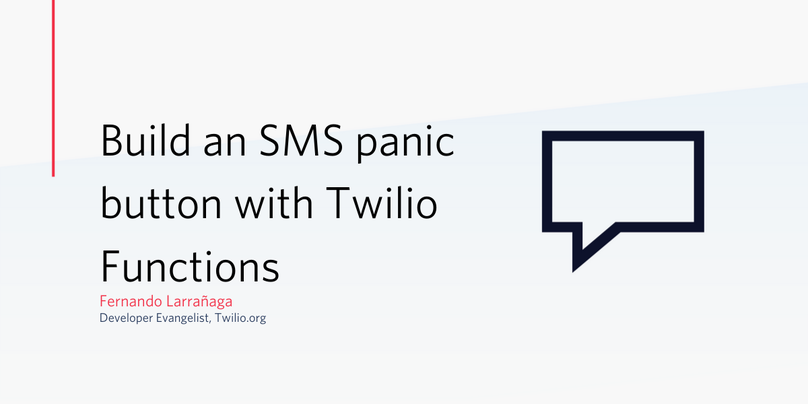 Build an SMS panic button with Twilio Functions

Fernando Larrañaga
Developer Evangelist, Twilio.org